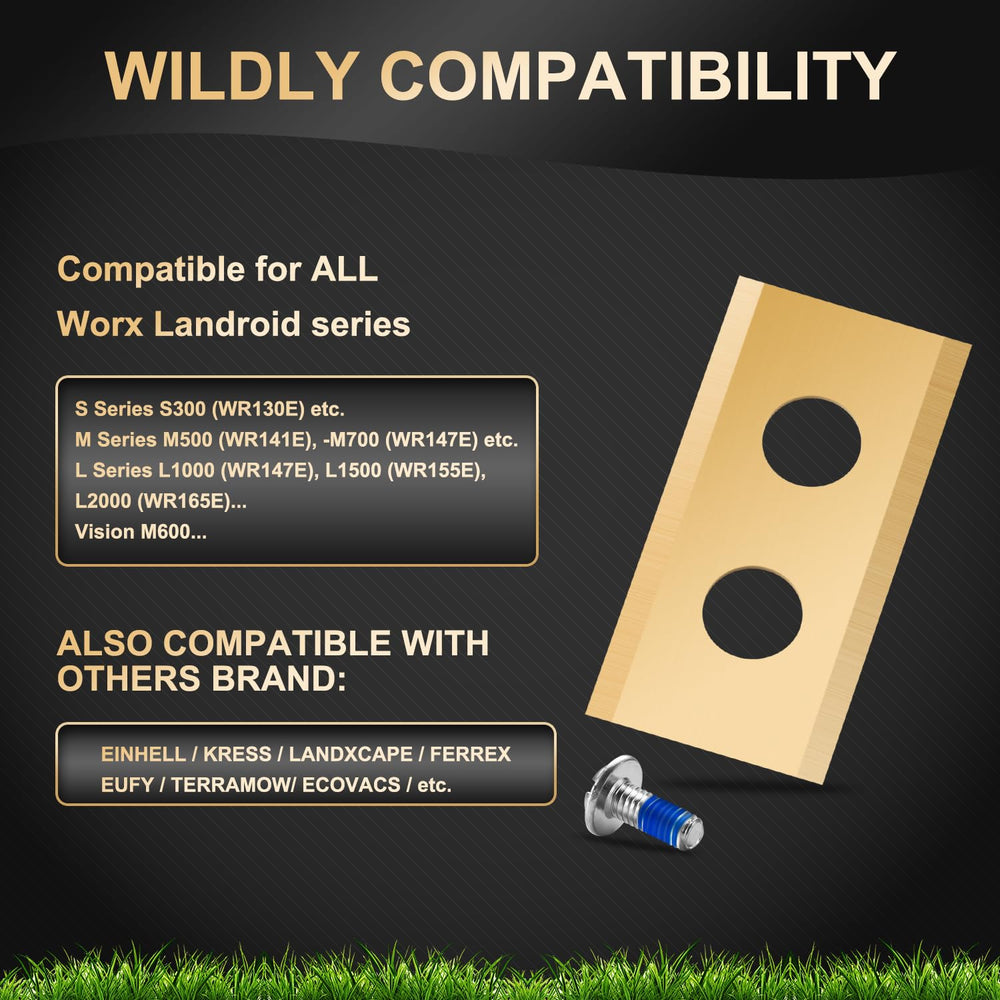 WILDLY COMPATIBILITY

Compatible for ALL Worx Landroid series

S Series S300 (WR130E) etc.
M Series M500 (WR141E), -M700 (WR147E) etc.
L Series L1000 (WR147E), L1500 (WR155E), L2000 (WR165E)...
Vision M600...

ALSO COMPATIBLE WITH OTHERS BRAND:

EINHELL / KRESS / LANDXCAPE / FERREX
EUFY / TERRAMOW/ ECOVACS / etc.